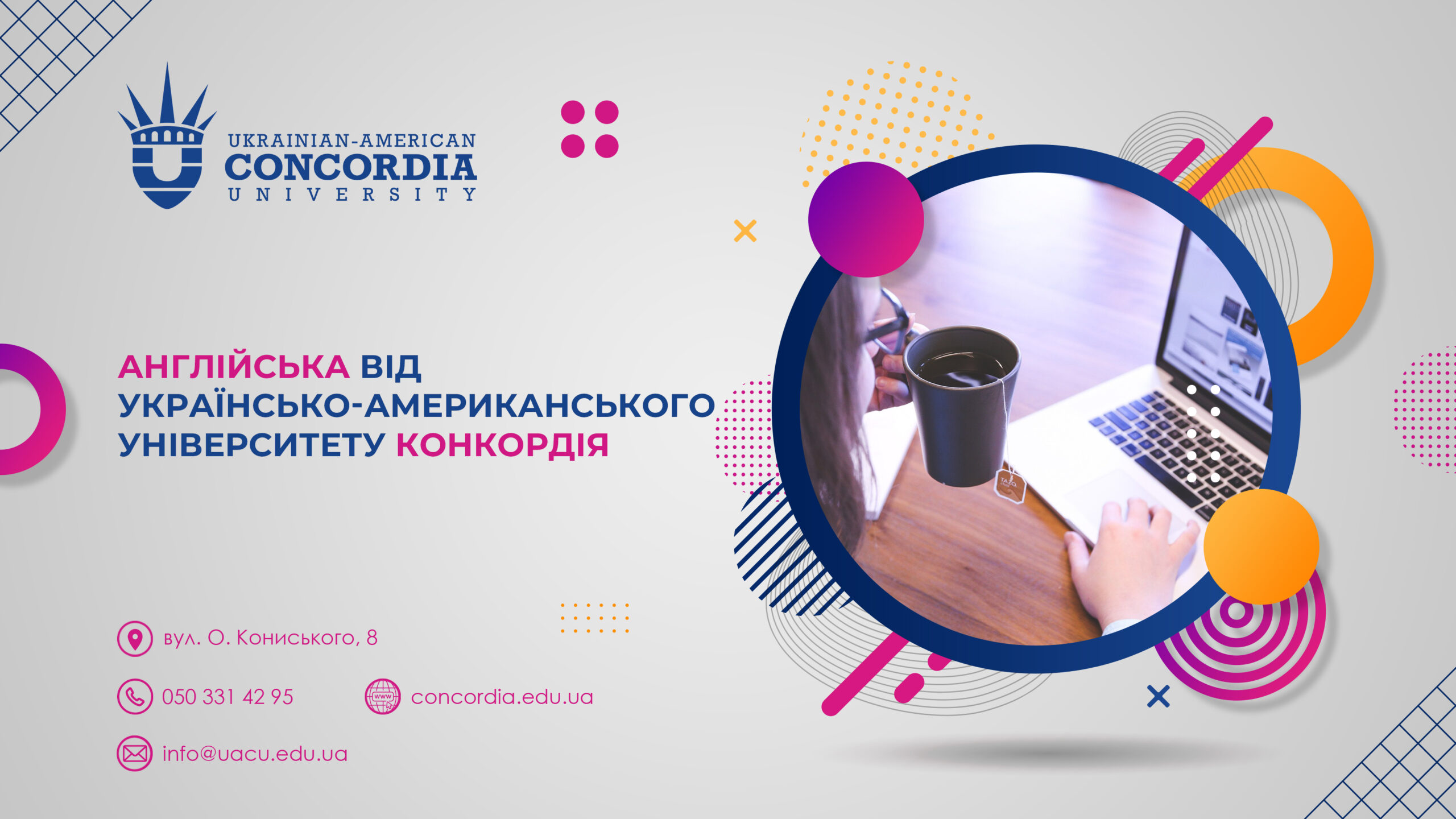 UKRAINIAN-AMERICAN
CONCORDIA
UNIVERSITY

АНГЛІЙСЬКА ВІД УКРАЇНСЬКО-АМЕРИКАНСЬКОГО УНІВЕРСИТЕТУ КОНКОРДІЯ

вул. О. Кониського, 8

050 331 42 95

www

concordia.edu.ua

info@uacu.edu.ua